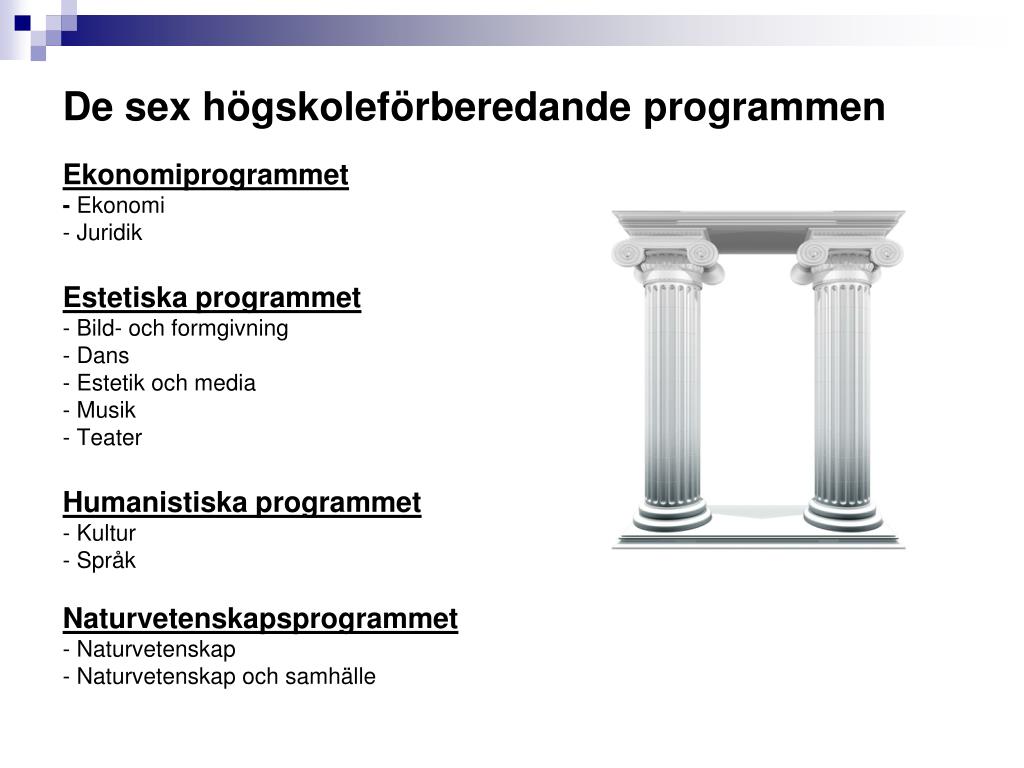 De sex högskoleförberedande programmen

Ekonomiprogrammet
- Ekonomi
- Juridik

Estetiska programmet
- Bild- och formgivning
- Dans
- Estetik och media
- Musik
- Teater

Humanistiska programmet
- Kultur
- Språk

Naturvetenskapsprogrammet
- Naturvetenskap
- Naturvetenskap och samhälle